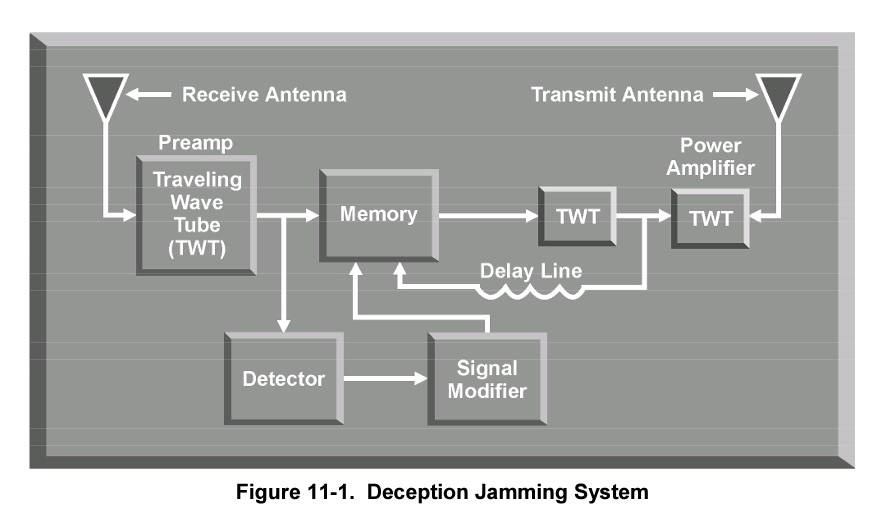 Receive Antenna

Transmit Antenna

Preamp

Traveling Wave Tube (TWT)

Memory

TWT

Power Amplifier

TWT

Delay Line

Detector

Signal Modifier

Figure 11-1. Deception Jamming System